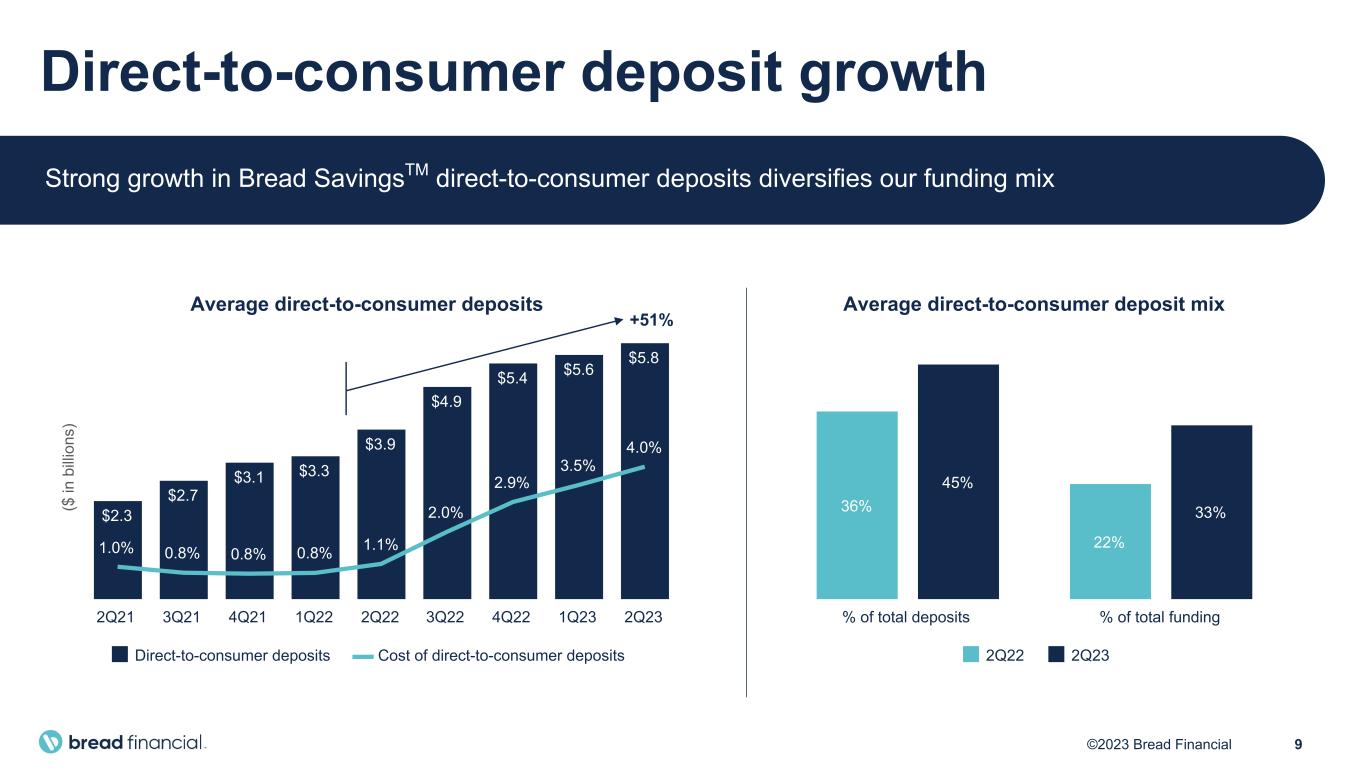 Direct-to-consumer deposit growth

Strong growth in Bread Savings$^{TM}$ direct-to-consumer deposits diversifies our funding mix

Average direct-to-consumer deposits

+51%

($ in billions)

$2.3
$2.7
$3.1
$3.3
$3.9
$4.9
$5.4
$5.6
$5.8

1.0%
0.8%
0.8%
0.8%
1.1%
2.0%
2.9%
3.5%
4.0%

2Q21 3Q21 4Q21 1Q22 2Q22 3Q22 4Q22 1Q23 2Q23

Direct-to-consumer deposits
Cost of direct-to-consumer deposits

Average direct-to-consumer deposit mix

36%
45%
22%
33%

% of total deposits
% of total funding

2Q22
2Q23

bread financial.

©2023 Bread Financial 9